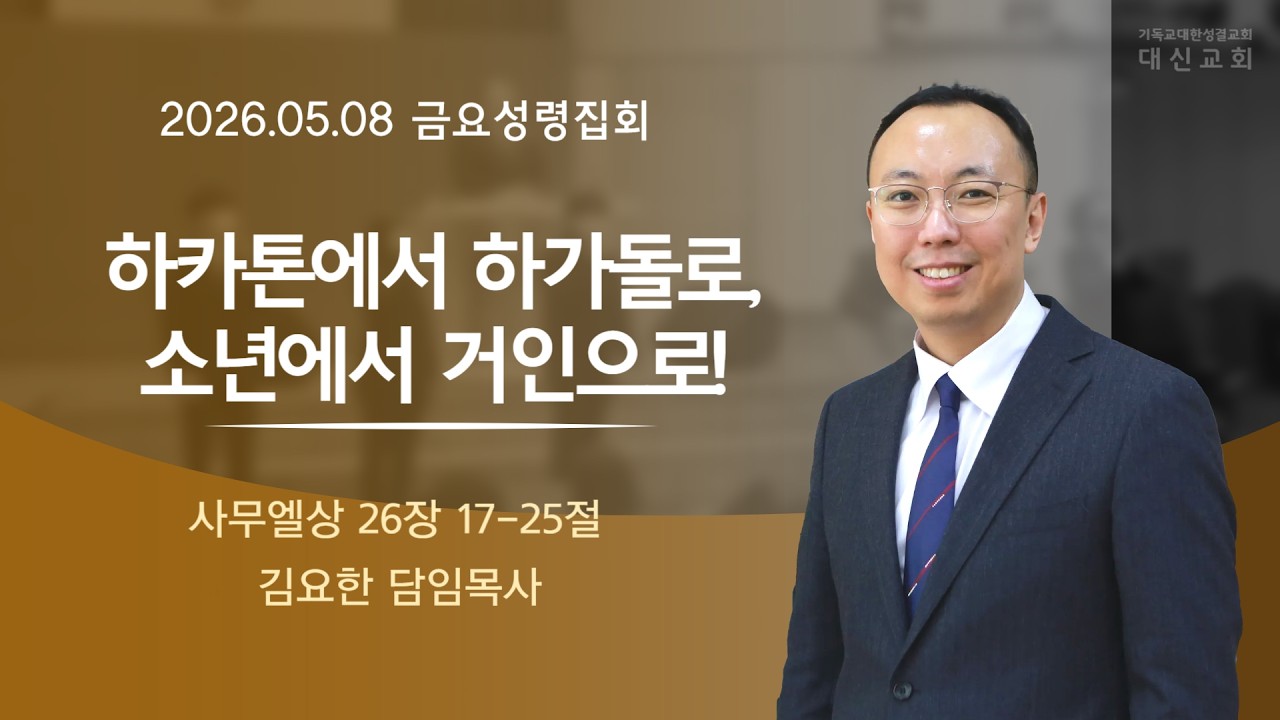 기독교대한성결교회
대신교회

2026.05.08 금요성령집회

하카톤에서 하가돌로,
소년에서 거인으로!

사무엘상 26장 17-25절

김요한 담임목사